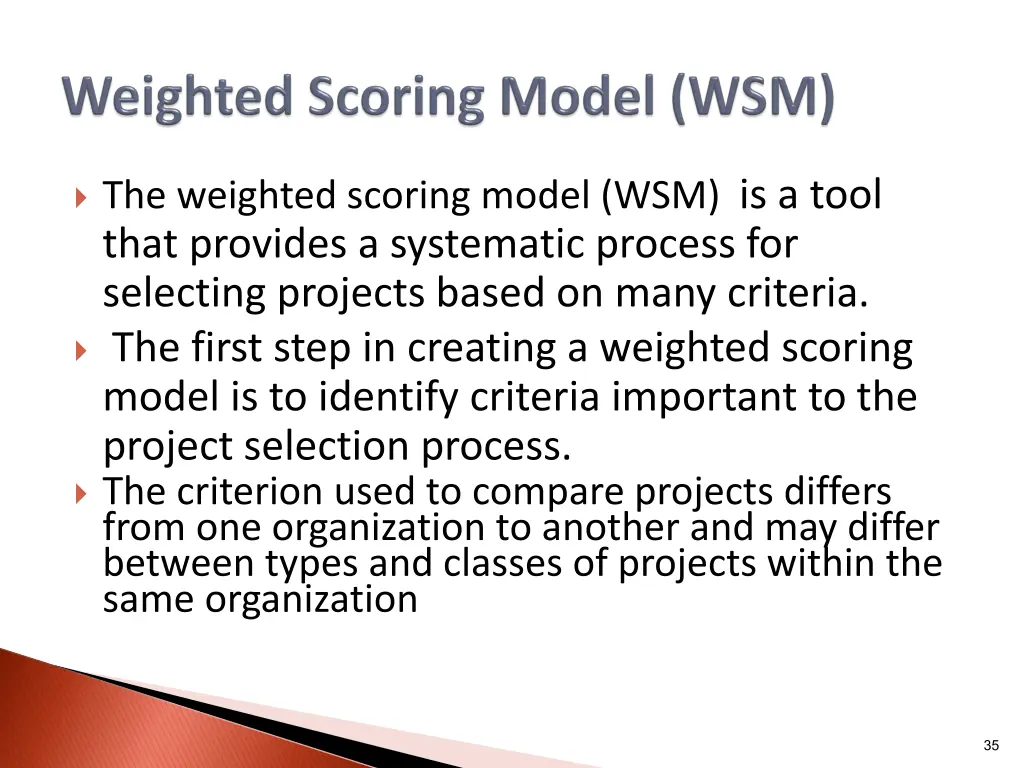 Weighted Scoring Model (WSM)

The weighted scoring model (WSM) is a tool that provides a systematic process for selecting projects based on many criteria.

The first step in creating a weighted scoring model is to identify criteria important to the project selection process.

The criterion used to compare projects differs from one organization to another and may differ between types and classes of projects within the same organization

35